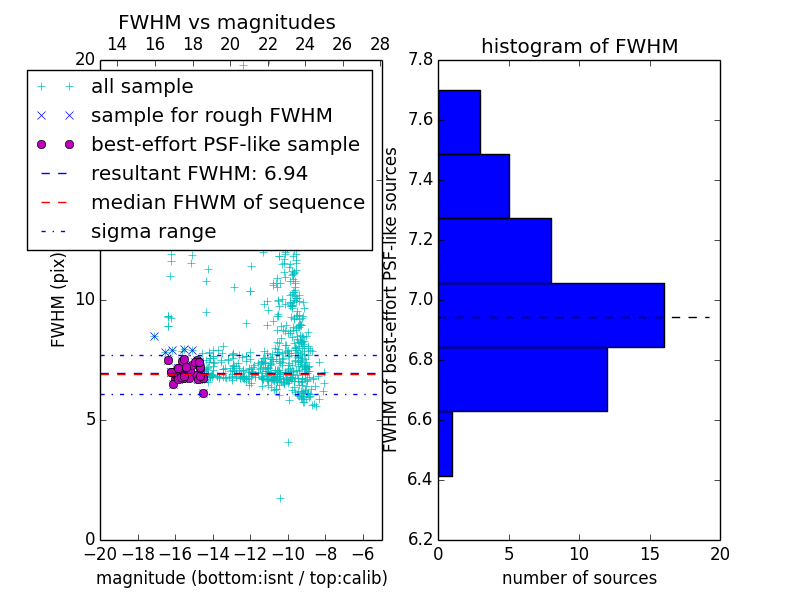 FWHM vs magnitudes

14 16 18 20 22 24 26 28

20

all sample

sample for rough FWHM

best-effort PSF-like sample

resultant FWHM: 6.94

median FHWM of sequence

sigma range

FWHM (pix)

10

5

0

−20 −18 −16 −14 −12 −10 −8 −6

magnitude (bottom:isnt / top:calib)

histogram of FWHM

7.8

7.6

7.4

7.2

7.0

6.8

6.6

6.4

6.2

FWHM of best-effort PSF-like sources

0 5 10 15 20

number of sources